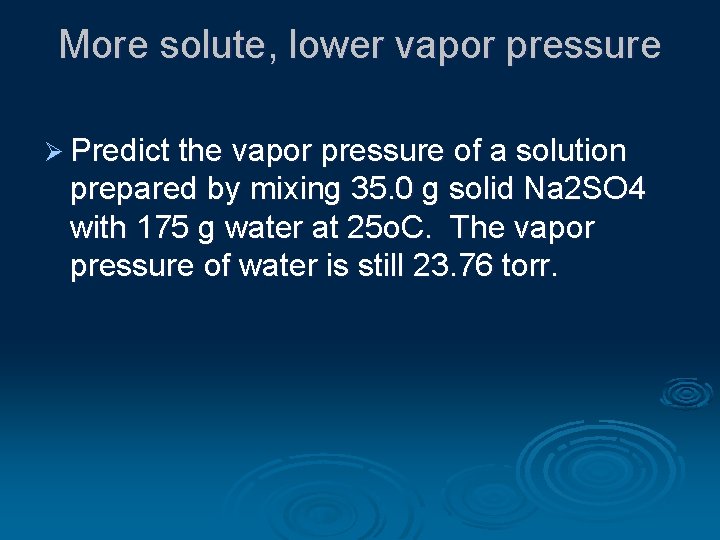 More solute, lower vapor pressure

➢ Predict the vapor pressure of a solution prepared by mixing 35.0 g solid Na2SO4 with 175 g water at 25oC. The vapor pressure of water is still 23.76 torr.